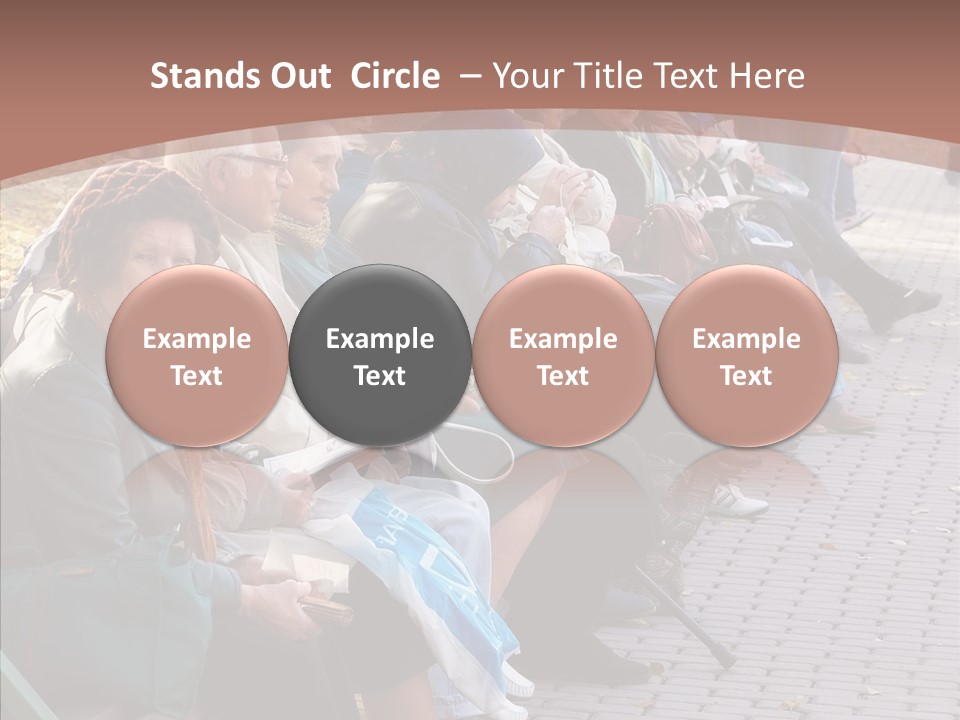 Stands Out Circle – Your Title Text Here

Example Text

Example Text

Example Text

Example Text